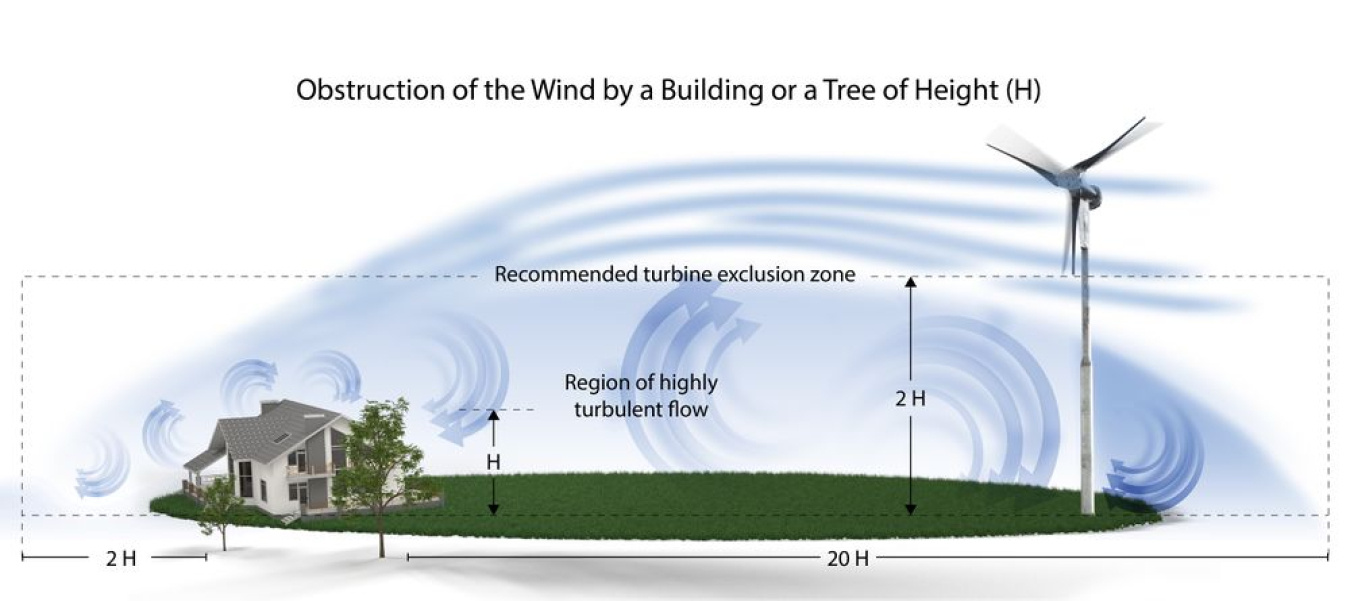 Obstruction of the Wind by a Building or a Tree of Height (H)

Recommended turbine exclusion zone

Region of highly turbulent flow

2 H

H

2 H

20 H